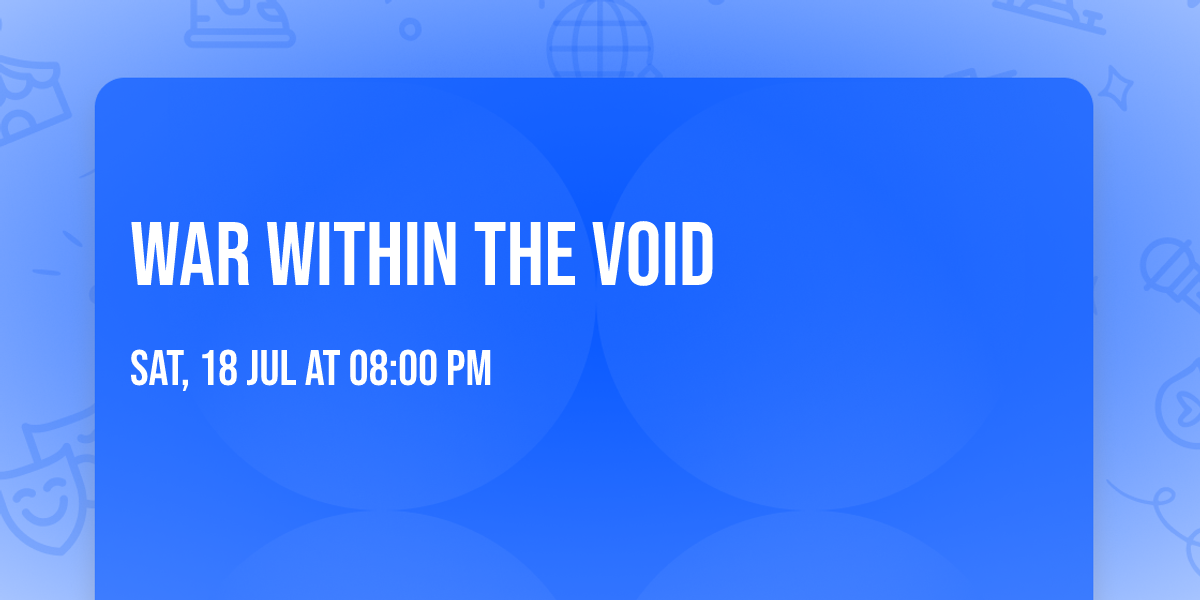 WAR WITHIN THE VOID

SAT, 18 JUL AT 08:00 PM